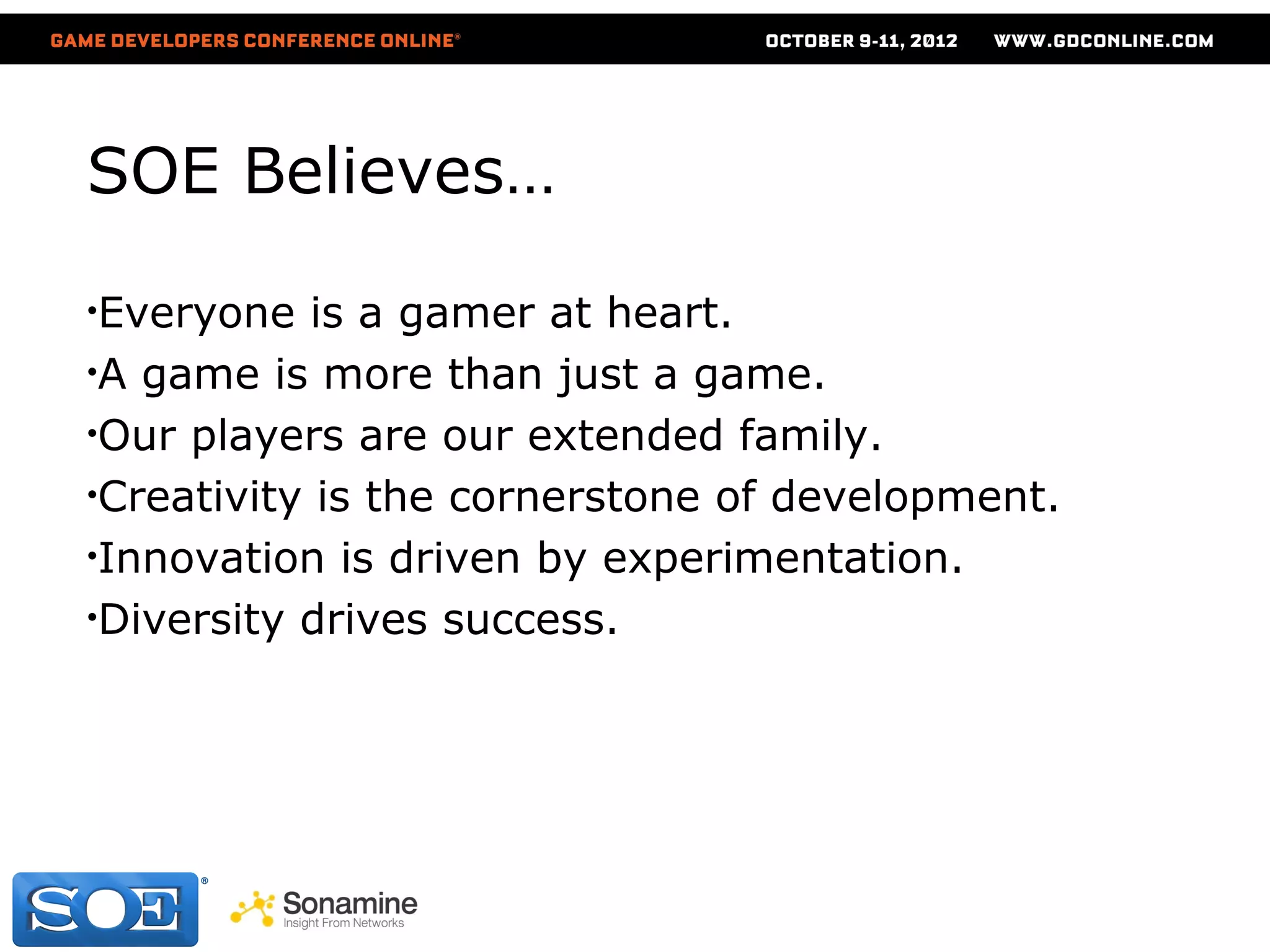 GAME DEVELOPERS CONFERENCE ONLINE®

OCTOBER 9-11, 2012

WWW.GDCONLINE.COM

SOE Believes…

•Everyone is a gamer at heart.
•A game is more than just a game.
•Our players are our extended family.
•Creativity is the cornerstone of development.
•Innovation is driven by experimentation.
•Diversity drives success.

SOE®

Sonamine
Insight From Networks